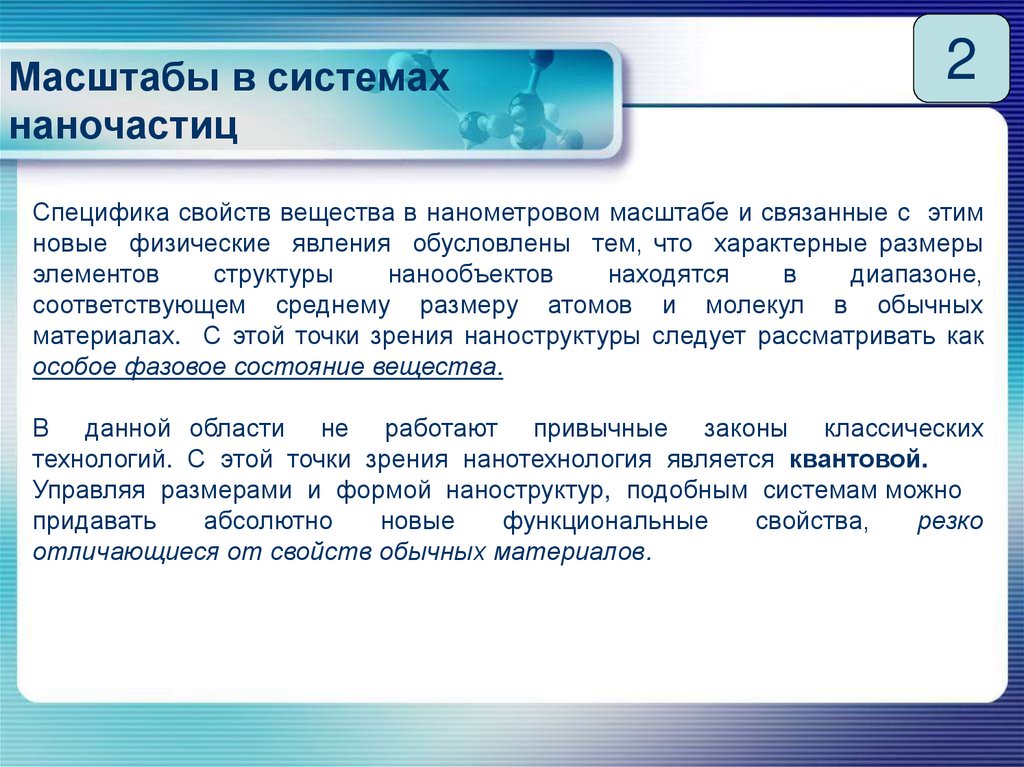 Масштабы в системах наночастиц

2

Специфика свойств вещества в нанометровом масштабе и связанные с этим новые физические явления обусловлены тем, что характерные размеры элементов структуры нанообъектов находятся в диапазоне, соответствующем среднему размеру атомов и молекул в обычных материалах. С этой точки зрения наноструктуры следует рассматривать как особое фазовое состояние вещества.

В данной области не работают привычные законы классических технологий. С этой точки зрения нанотехнология является квантовой. Управляя размерами и формой наноструктур, подобным системам можно придавать абсолютно новые функциональные свойства, резко отличающиеся от свойств обычных материалов.